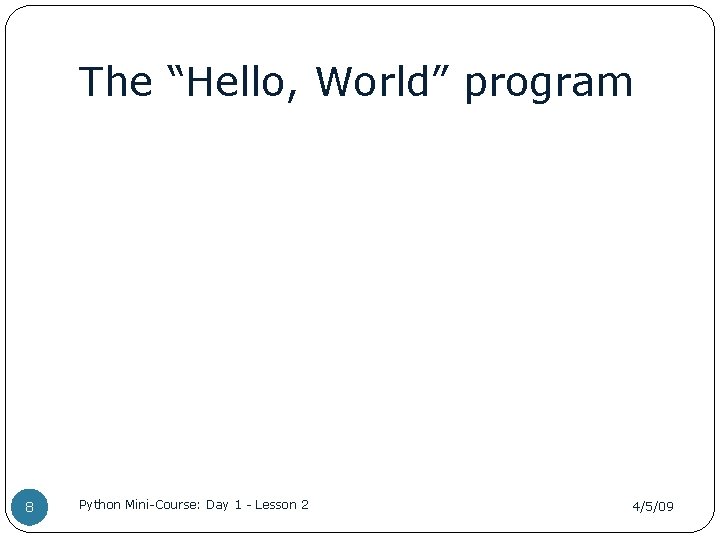 The “Hello, World” program

8

Python Mini-Course: Day 1 - Lesson 2

4/5/09